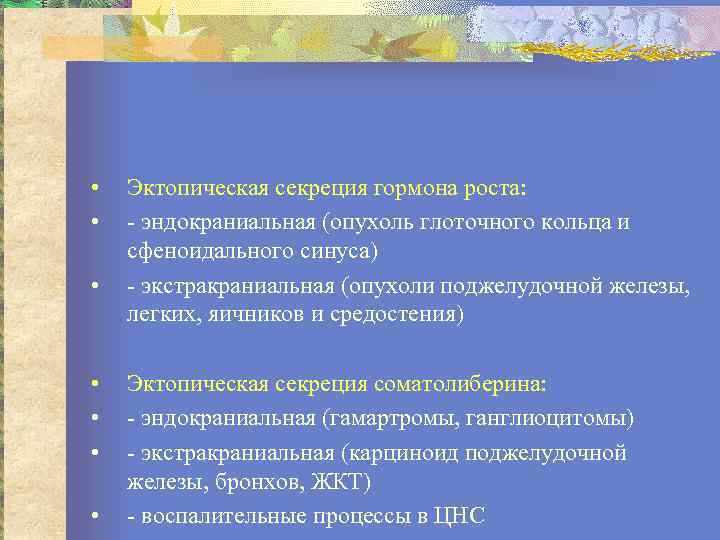 • Эктопическая секреция гормона роста:
• - эндокраниальная (опухоль глоточного кольца и сфеноидального синуса)
• - экстракраниальная (опухоли поджелудочной железы, легких, яичников и средостения)

• Эктопическая секреция соматолиберина:
• - эндокраниальная (гамартромы, ганглиоцитомы)
• - экстракраниальная (карциноид поджелудочной железы, бронхов, ЖКТ)
• - воспалительные процессы в ЦНС